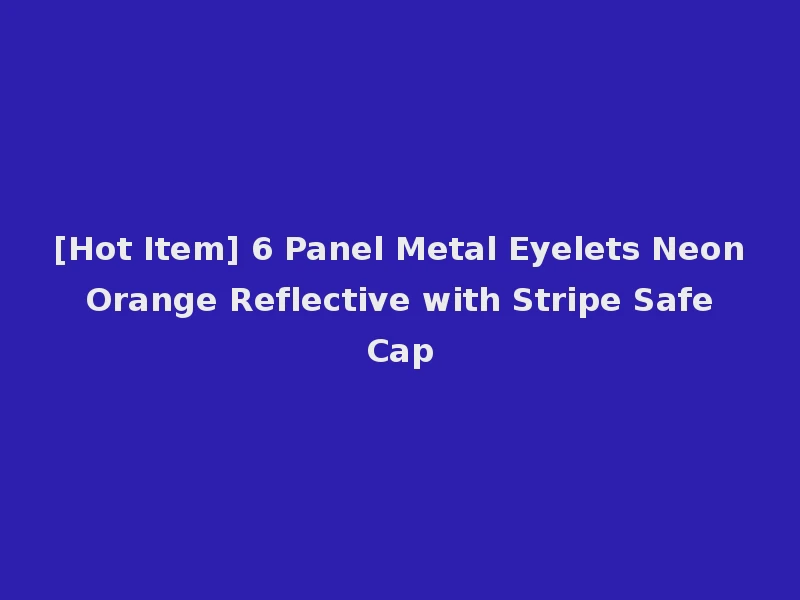 [Hot Item] 6 Panel Metal Eyelets Neon Orange Reflective with Stripe Safe Cap